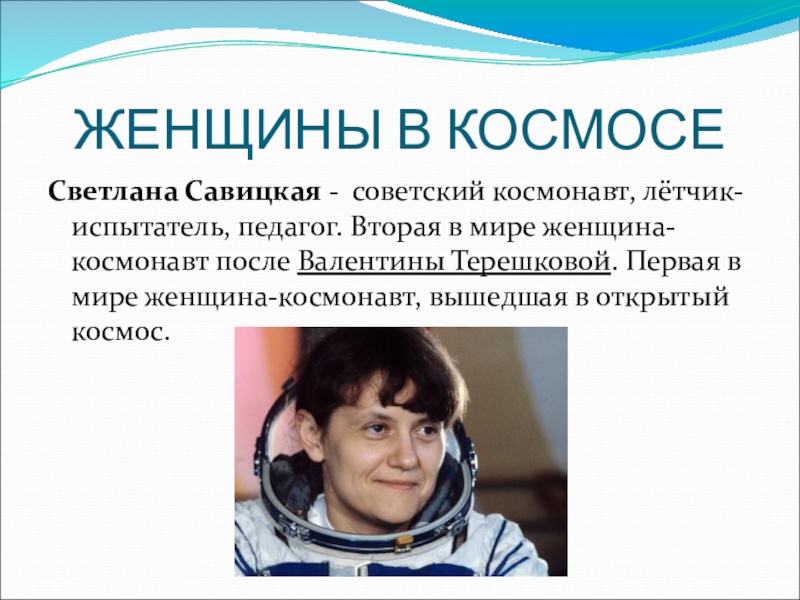 ЖЕНЩИНЫ В КОСМОСЕ

Светлана Савицкая - советский космонавт, лётчик-испытатель, педагог. Вторая в мире женщина-космонавт после Валентины Терешковой. Первая в мире женщина-космонавт, вышедшая в открытый космос.